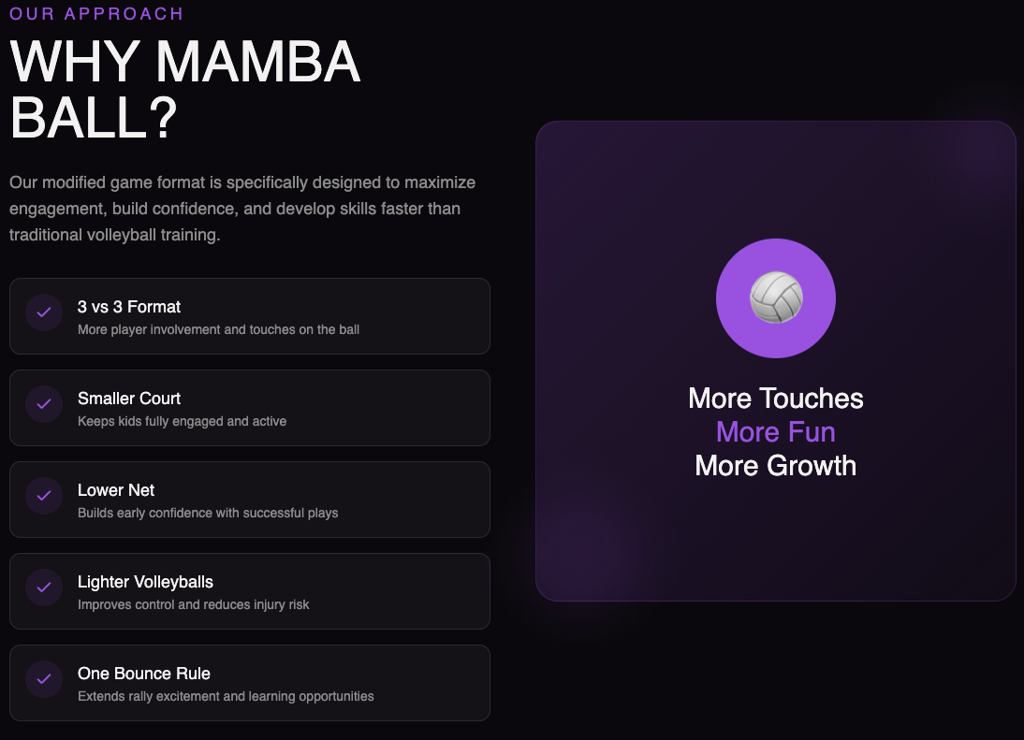 OUR APPROACH

WHY MAMBA BALL?

Our modified game format is specifically designed to maximize engagement, build confidence, and develop skills faster than traditional volleyball training.

3 vs 3 Format
More player involvement and touches on the ball

Smaller Court
Keeps kids fully engaged and active

Lower Net
Builds early confidence with successful plays

Lighter Volleyballs
Improves control and reduces injury risk

One Bounce Rule
Extends rally excitement and learning opportunities

More Touches
More Fun
More Growth